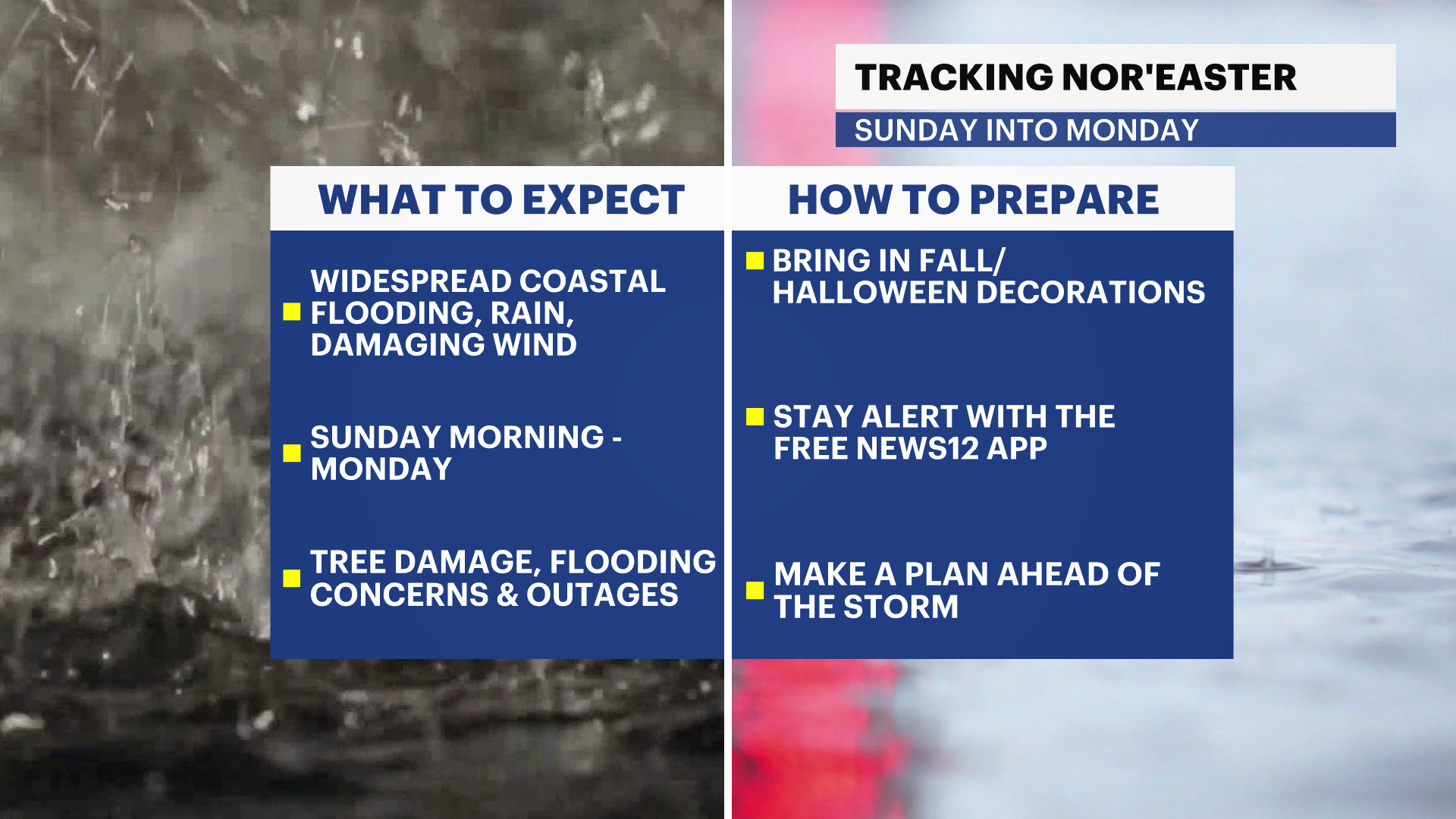 TRACKING NOR'EASTER
SUNDAY INTO MONDAY

WHAT TO EXPECT

WIDESPREAD COASTAL FLOODING, RAIN, DAMAGING WIND

SUNDAY MORNING - MONDAY

TREE DAMAGE, FLOODING CONCERNS & OUTAGES

HOW TO PREPARE

BRING IN FALL/ HALLOWEEN DECORATIONS

STAY ALERT WITH THE FREE NEWS12 APP

MAKE A PLAN AHEAD OF THE STORM